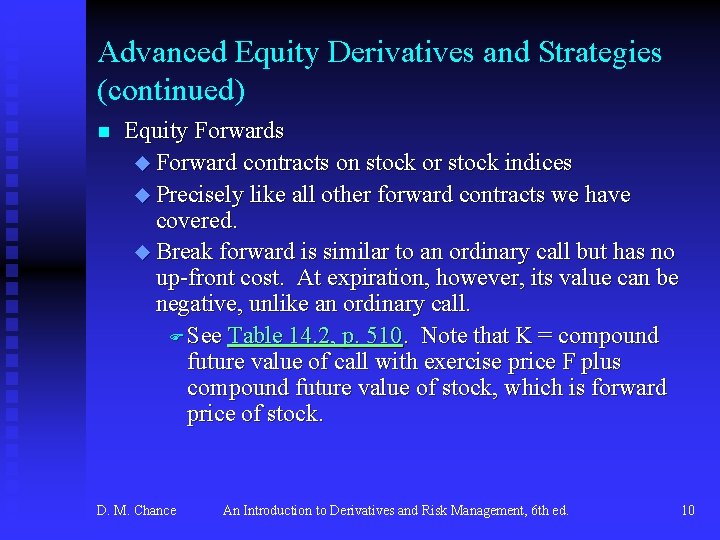 Advanced Equity Derivatives and Strategies (continued)

Equity Forwards

Forward contracts on stock or stock indices

Precisely like all other forward contracts we have covered.

Break forward is similar to an ordinary call but has no up-front cost. At expiration, however, its value can be negative, unlike an ordinary call.

See Table 14.2, p. 510. Note that K = compound future value of call with exercise price F plus compound future value of stock, which is forward price of stock.

D. M. Chance An Introduction to Derivatives and Risk Management, 6th ed. 10